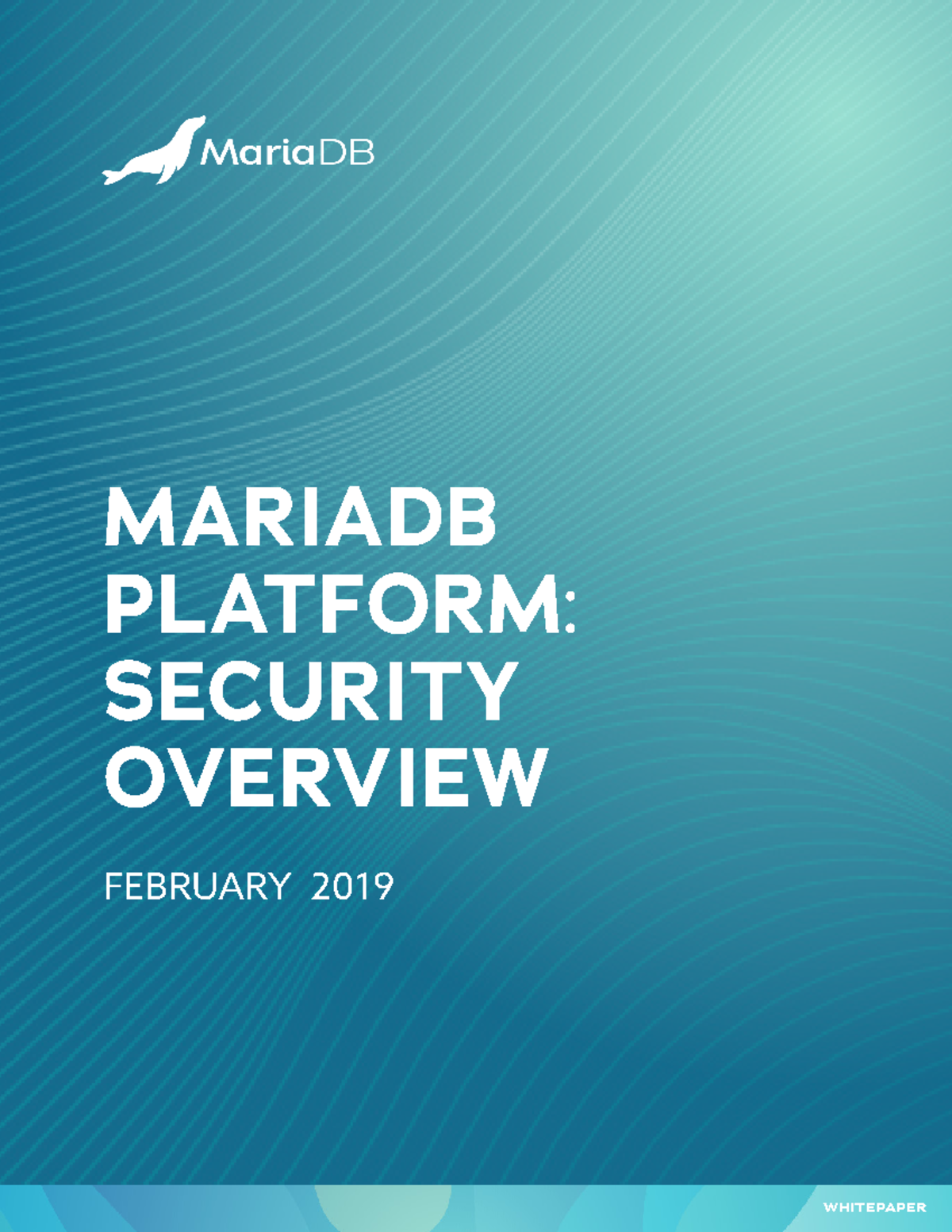 MariaDB

MARIADB PLATFORM: SECURITY OVERVIEW

FEBRUARY 2019

WHITEPAPER